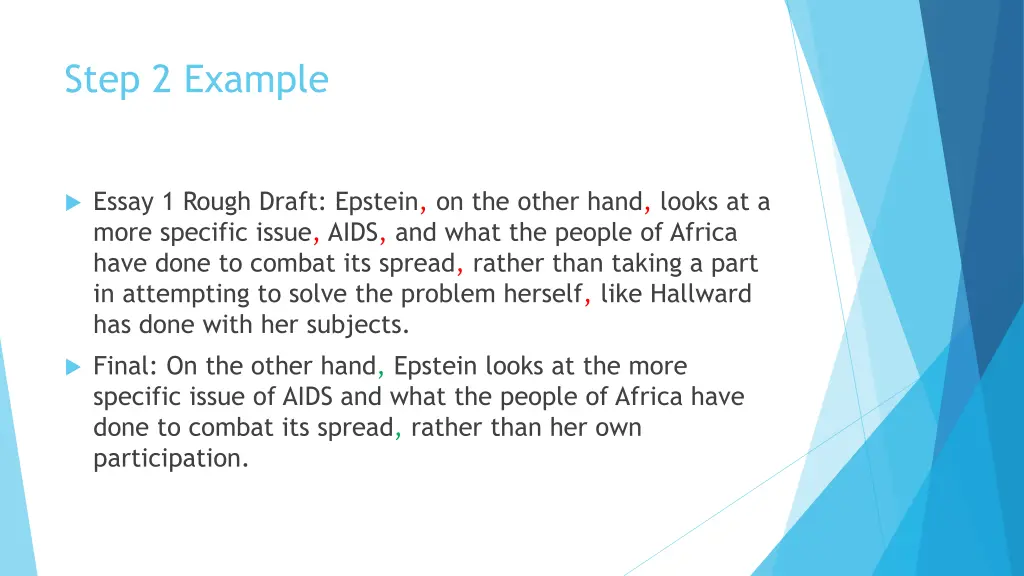 Step 2 Example

Essay 1 Rough Draft: Epstein, on the other hand, looks at a more specific issue, AIDS, and what the people of Africa have done to combat its spread, rather than taking a part in attempting to solve the problem herself, like Hallward has done with her subjects.

Final: On the other hand, Epstein looks at the more specific issue of AIDS and what the people of Africa have done to combat its spread, rather than her own participation.